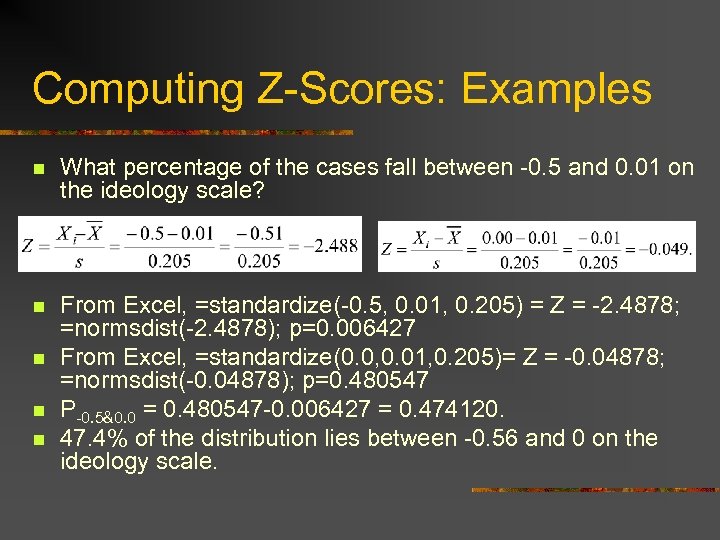 Computing Z-Scores: Examples

What percentage of the cases fall between -0.5 and 0.01 on the ideology scale?

$Z = \frac{X_i - \overline{X}}{s} = \frac{-0.5 - 0.01}{0.205} = \frac{-0.51}{0.205} = -2.488$

$Z = \frac{X_i - \overline{X}}{s} = \frac{0.00 - 0.01}{0.205} = \frac{-0.01}{0.205} = -0.049.$

From Excel, =standardize(-0.5, 0.01, 0.205) = Z = -2.4878; =normsdist(-2.4878); p=0.006427

From Excel, =standardize(0.0,0.01,0.205)= Z = -0.04878; =normsdist(-0.04878); p=0.480547

$P_{-0.5\&0.0}$ = 0.480547-0.006427 = 0.474120.

47.4% of the distribution lies between -0.56 and 0 on the ideology scale.